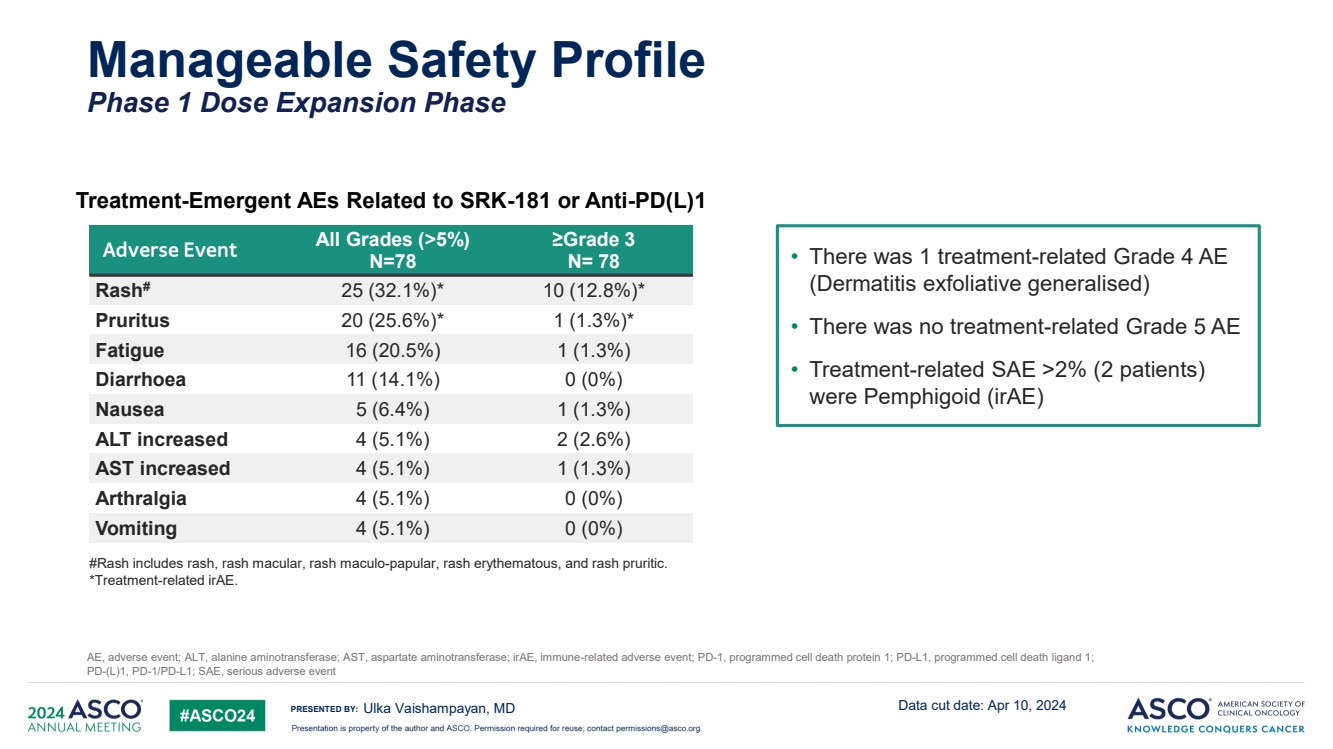 Manageable Safety Profile
Phase 1 Dose Expansion Phase

Treatment-Emergent AEs Related to SRK-181 or Anti-PD(L)1

| Adverse Event | All Grades (>5%) N=78 | ≥Grade 3 N= 78 |
|---|---|---|
| Rash# | 25 (32.1%)* | 10 (12.8%)* |
| Pruritus | 20 (25.6%)* | 1 (1.3%)* |
| Fatigue | 16 (20.5%) | 1 (1.3%) |
| Diarrhoea | 11 (14.1%) | 0 (0%) |
| Nausea | 5 (6.4%) | 1 (1.3%) |
| ALT increased | 4 (5.1%) | 2 (2.6%) |
| AST increased | 4 (5.1%) | 1 (1.3%) |
| Arthralgia | 4 (5.1%) | 0 (0%) |
| Vomiting | 4 (5.1%) | 0 (0%) |

#Rash includes rash, rash macular, rash maculo-papular, rash erythematous, and rash pruritic.
*Treatment-related irAE.

• There was 1 treatment-related Grade 4 AE (Dermatitis exfoliative generalised)
• There was no treatment-related Grade 5 AE
• Treatment-related SAE >2% (2 patients) were Pemphigoid (irAE)

AE, adverse event; ALT, alanine aminotransferase; AST, aspartate aminotransferase; irAE, immune-related adverse event; PD-1, programmed cell death protein 1; PD-L1, programmed cell death ligand 1; PD-(L)1, PD-1/PD-L1; SAE, serious adverse event

2024 ASCO ANNUAL MEETING #ASCO24 PRESENTED BY: Ulka Vaishampayan, MD
Presentation is property of the author and ASCO. Permission required for reuse; contact permissions@asco.org.
Data cut date: Apr 10, 2024
ASCO AMERICAN SOCIETY OF CLINICAL ONCOLOGY KNOWLEDGE CONQUERS CANCER